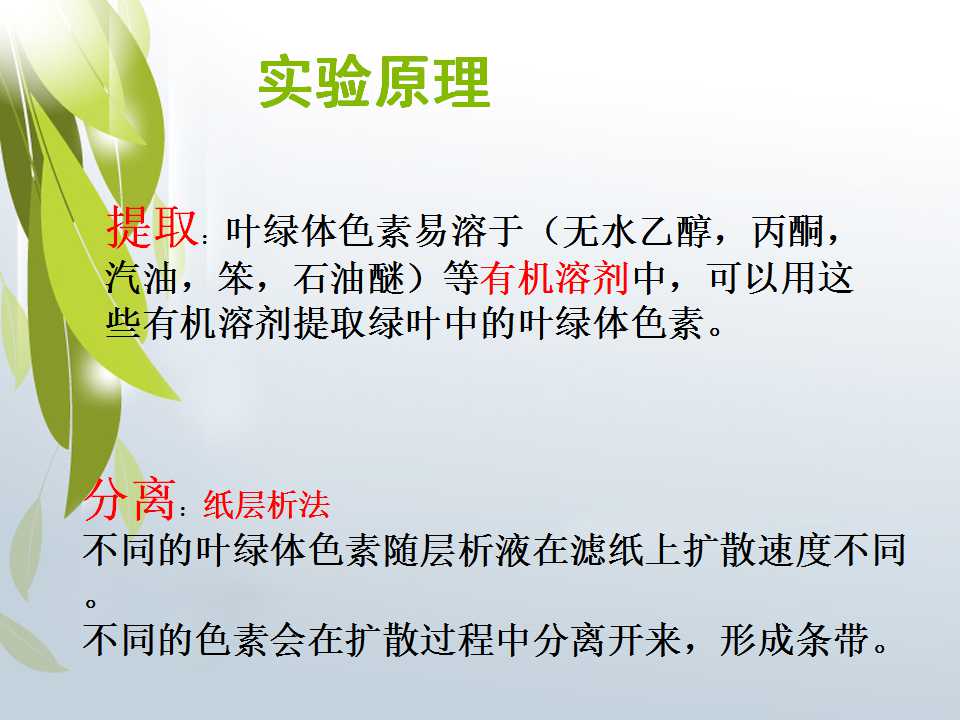 实验原理

提取：叶绿体色素易溶于（无水乙醇，丙酮，汽油，笨，石油醚）等有机溶剂中，可以用这些有机溶剂提取绿叶中的叶绿体色素。

分离：纸层析法

不同的叶绿体色素随层析液在滤纸上扩散速度不同。

不同的色素会在扩散过程中分离开来，形成条带。